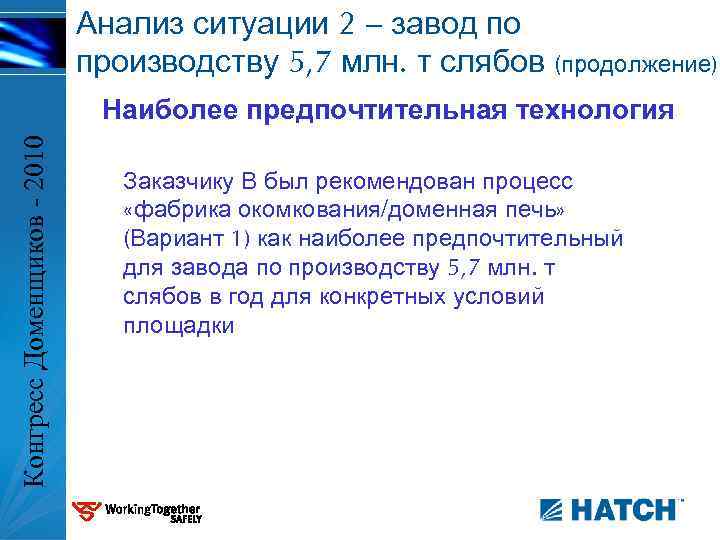 Конгресс Доменщиков - 2010

Анализ ситуации 2 – завод по производству 5,7 млн. т слябов (продолжение)

Наиболее предпочтительная технология

Заказчику В был рекомендован процесс «фабрика окомкования/доменная печь» (Вариант 1) как наиболее предпочтительный для завода по производству 5,7 млн. т слябов в год для конкретных условий площадки

WorkingTogether SAFELY

HATCH